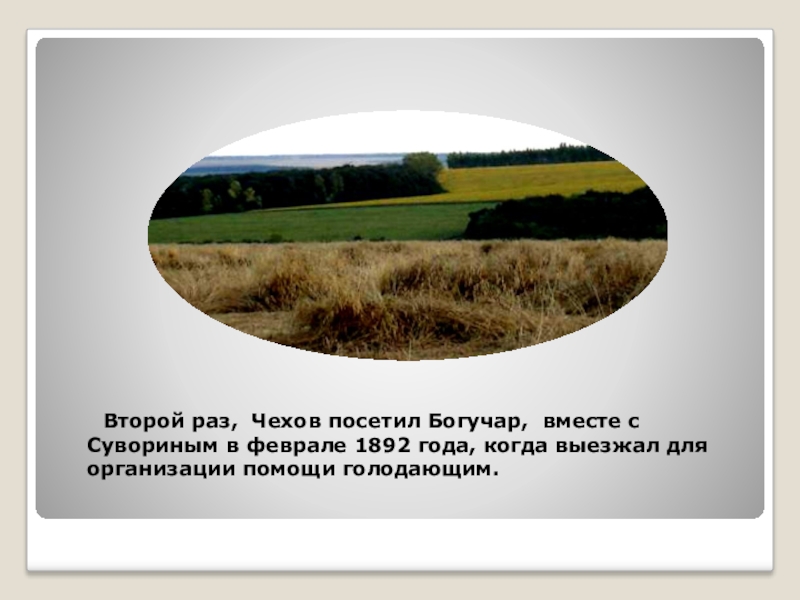 Второй раз, Чехов посетил Богучар, вместе с Сувориным в феврале 1892 года, когда выезжал для организации помощи голодающим.